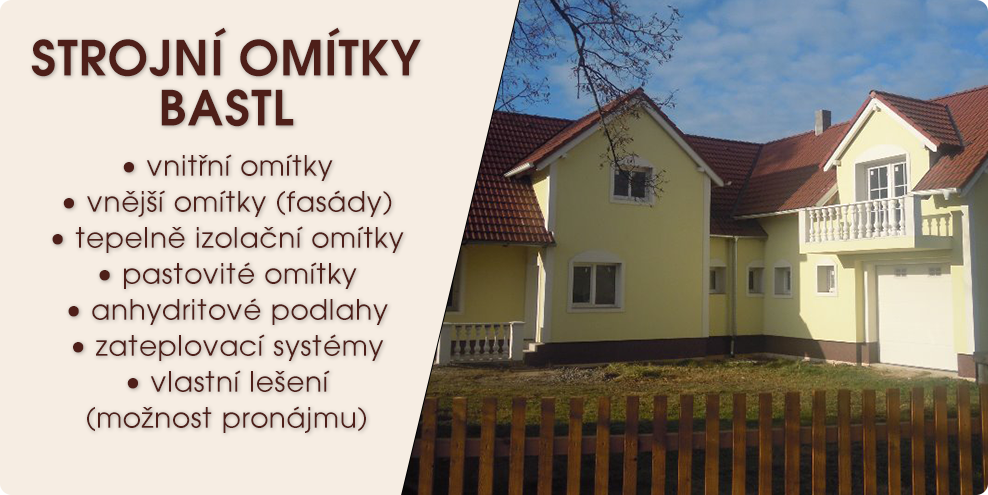 STROJNÍ OMÍTKY BASTL

• vnitřní omítky
• vnější omítky (fasády)
• tepelně izolační omítky
• pastovité omítky
• anhydritové podlahy
• zateplovací systémy
• vlastní lešení (možnost pronájmu)